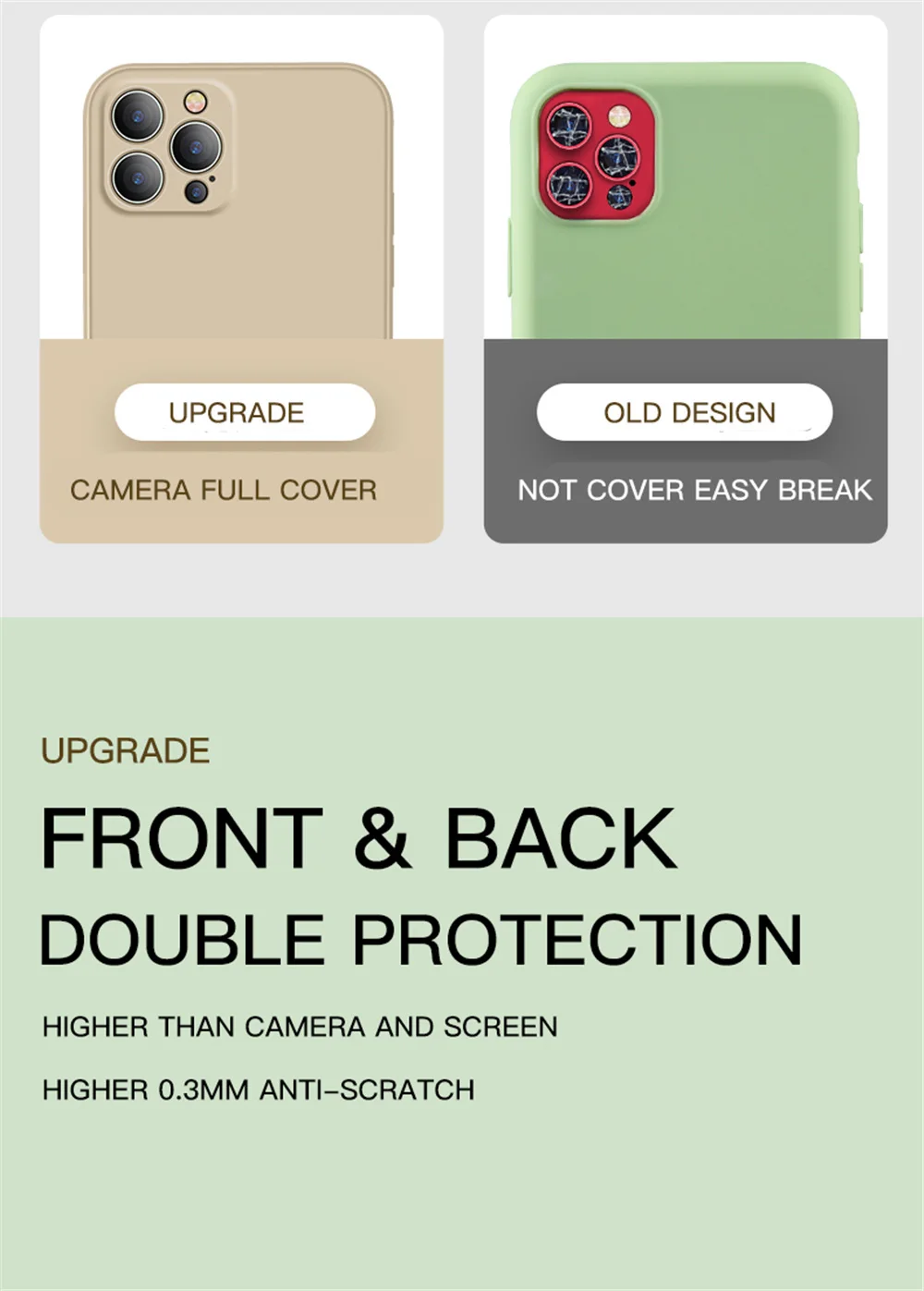 UPGRADE

CAMERA FULL COVER

OLD DESIGN

NOT COVER EASY BREAK

UPGRADE

FRONT & BACK

DOUBLE PROTECTION

HIGHER THAN CAMERA AND SCREEN

HIGHER 0.3MM ANTI-SCRATCH